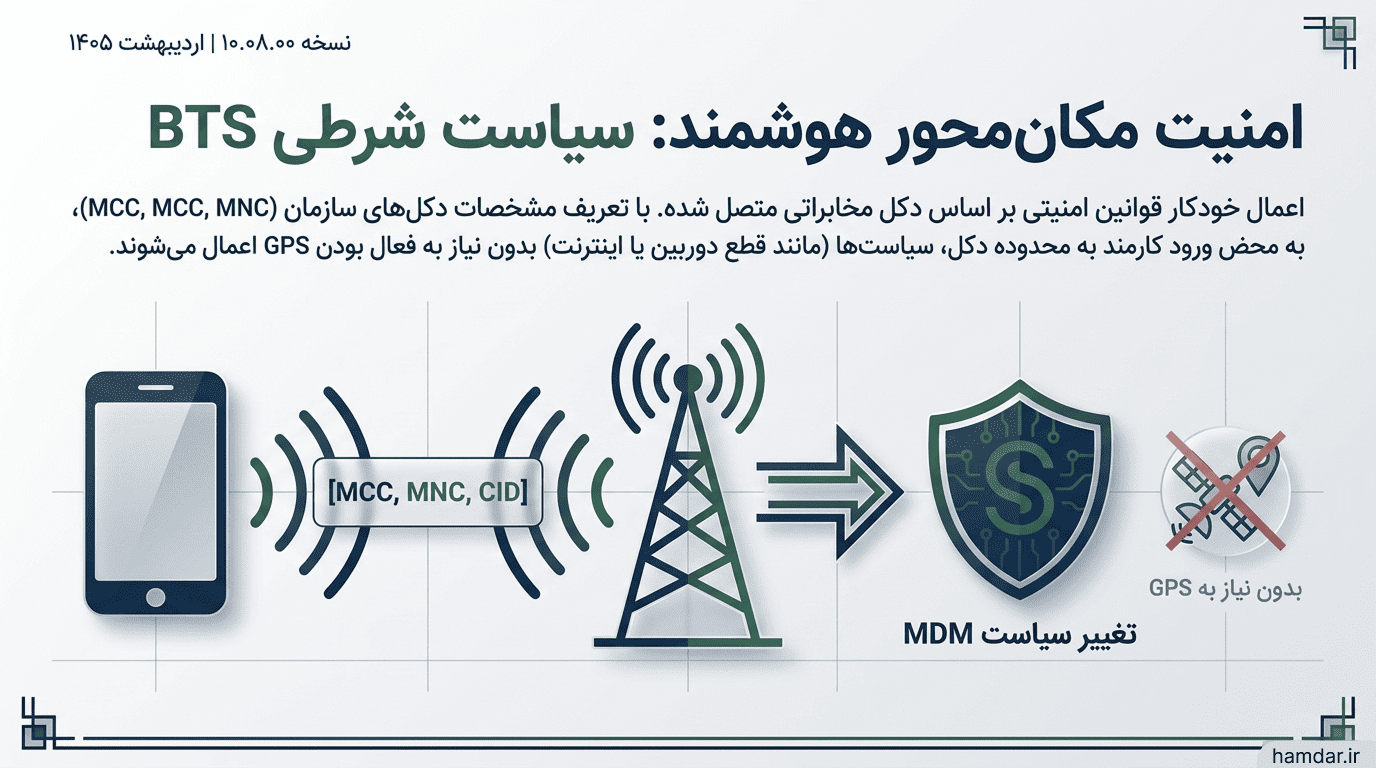 نسخه ۱۰.۰۸.۰۰ | اردیبهشت ۱۴۰۵

امنیت مکان‌محور هوشمند: سیاست شرطی BTS

اعمال خودکار قوانین امنیتی بر اساس دکل مخابراتی متصل شده. با تعریف مشخصات دکل‌های سازمان (MCC, MCC, MNC)، به محض ورود کارمند به محدوده دکل، سیاست‌ها (مانند قطع دوربین یا اینترنت) بدون نیاز به فعال بودن GPS اعمال می‌شوند.

[MCC, MNC, CID]

تغییر سیاست MDM

بدون نیاز به GPS

hamdar.ir